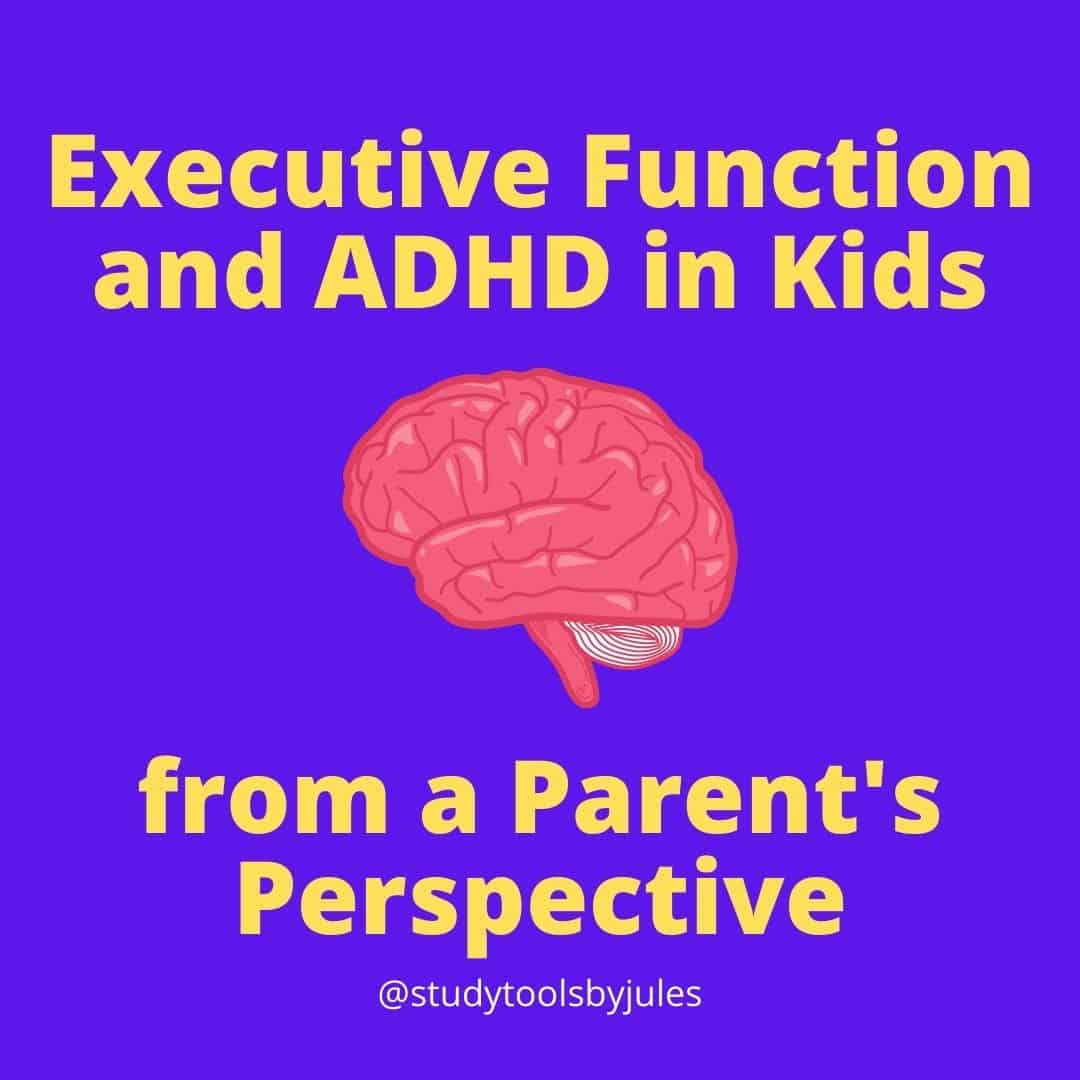 Executive Function and ADHD in Kids

from a Parent's Perspective

@studytoolsbyjules